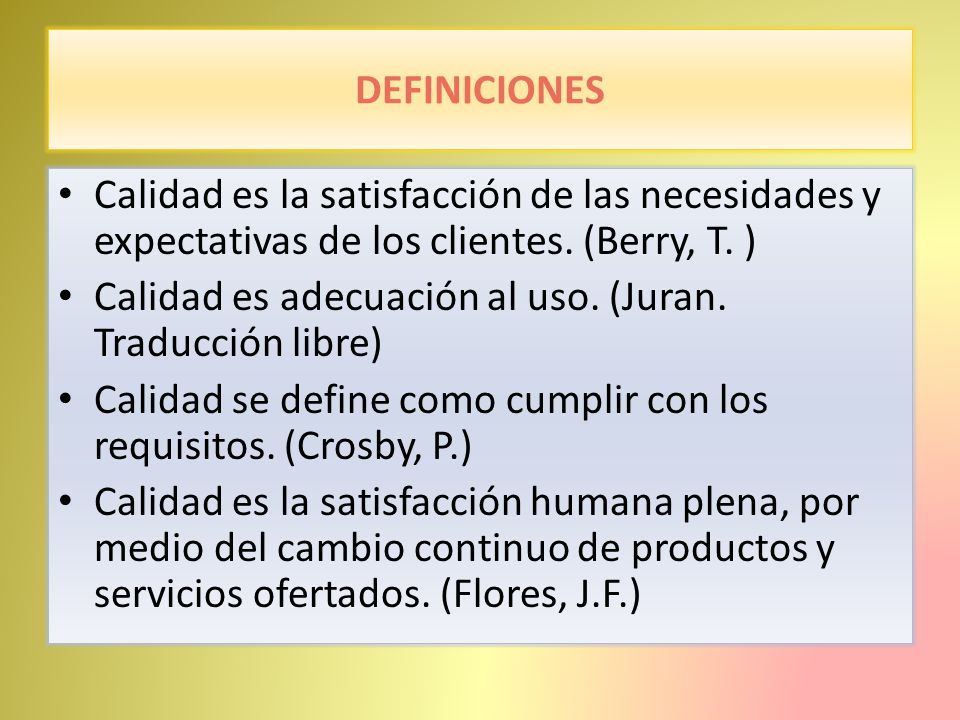 DEFINICIONES

• Calidad es la satisfacción de las necesidades y expectativas de los clientes. (Berry, T. )
• Calidad es adecuación al uso. (Juran. Traducción libre)
• Calidad se define como cumplir con los requisitos. (Crosby, P.)
• Calidad es la satisfacción humana plena, por medio del cambio continuo de productos y servicios ofertados. (Flores, J.F.)